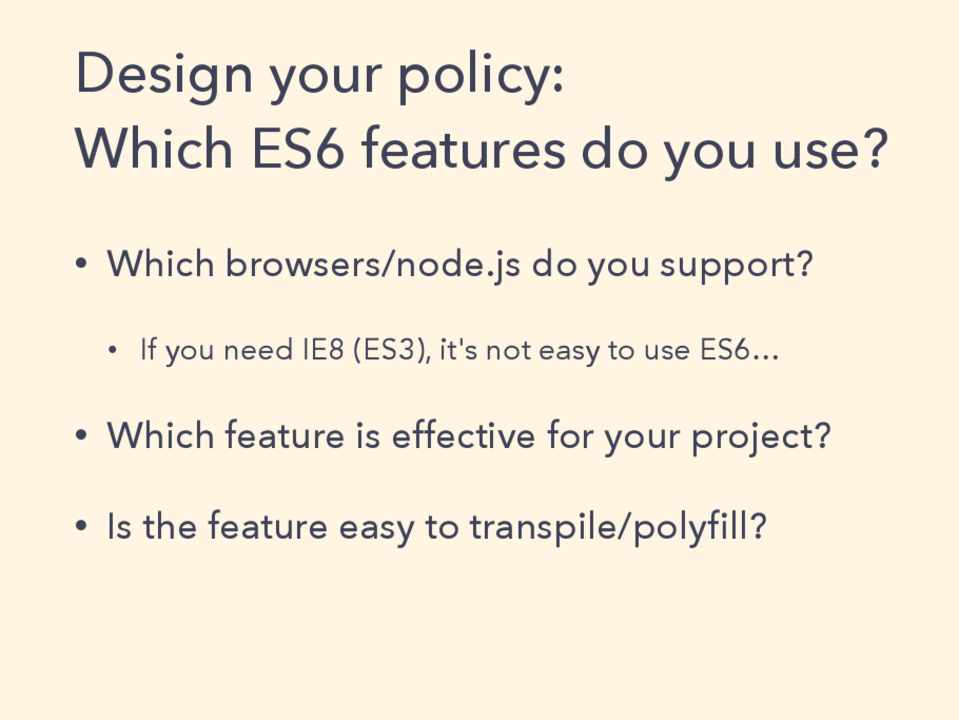 Design your policy:
Which ES6 features do you use?

• Which browsers/node.js do you support?

• If you need IE8 (ES3), it's not easy to use ES6...

• Which feature is effective for your project?

• Is the feature easy to transpile/polyfill?